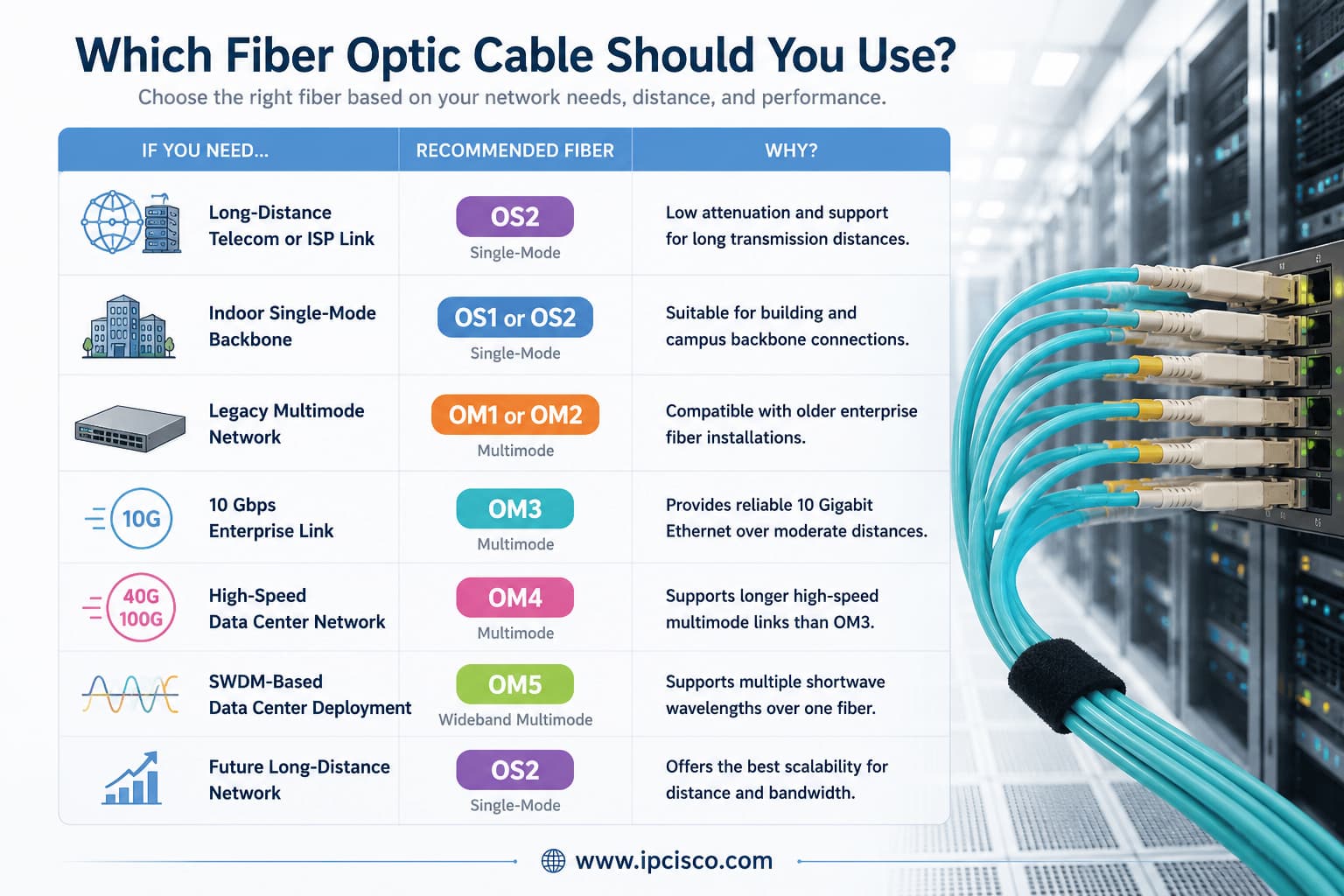 Which Fiber Optic Cable Should You Use?

Choose the right fiber based on your network needs, distance, and performance.

| IF YOU NEED... | RECOMMENDED FIBER | WHY? |
|---|---|---|
| Long-Distance Telecom or ISP Link | OS2 Single-Mode | Low attenuation and support for long transmission distances. |
| Indoor Single-Mode Backbone | OS1 or OS2 Single-Mode | Suitable for building and campus backbone connections. |
| Legacy Multimode Network | OM1 or OM2 Multimode | Compatible with older enterprise fiber installations. |
| 10G 10 Gbps Enterprise Link | OM3 Multimode | Provides reliable 10 Gigabit Ethernet over moderate distances. |
| 40G 100G High-Speed Data Center Network | OM4 Multimode | Supports longer high-speed multimode links than OM3. |
| SWDM-Based Data Center Deployment | OM5 Wideband Multimode | Supports multiple shortwave wavelengths over one fiber. |
| Future Long-Distance Network | OS2 Single-Mode | Offers the best scalability for distance and bandwidth. |

www.ipcisco.com